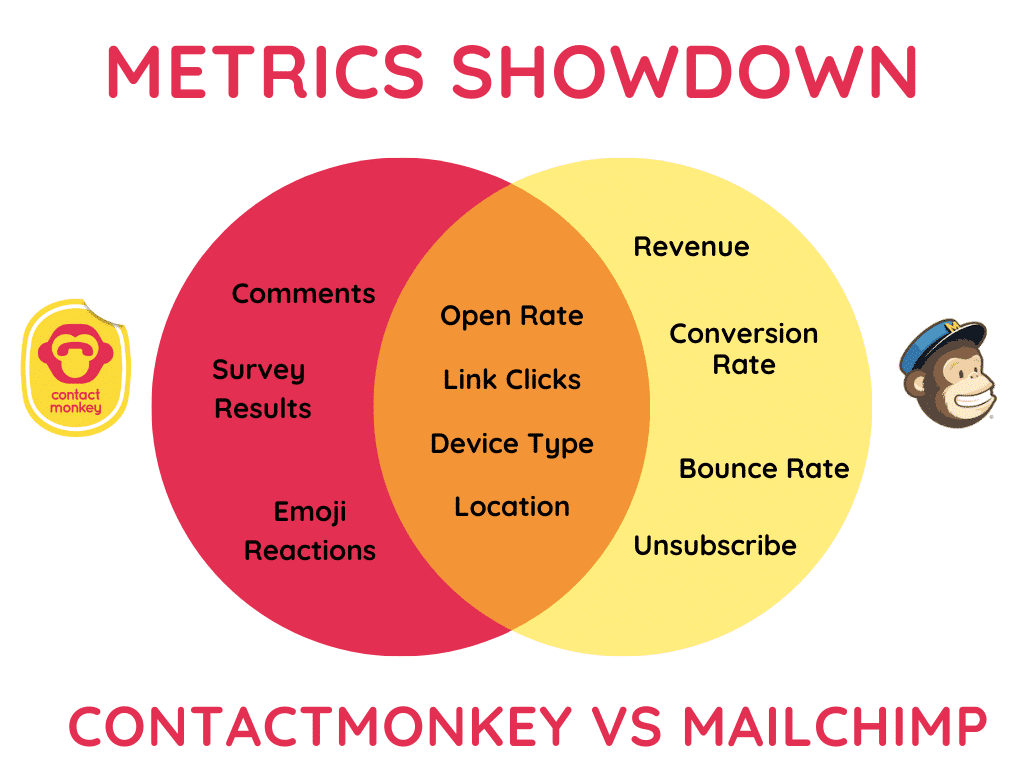 METRICS SHOWDOWN

contact monkey

Comments

Survey Results

Emoji Reactions

Open Rate

Link Clicks

Device Type

Location

Revenue

Conversion Rate

Bounce Rate

Unsubscribe

CONTACTMONKEY VS MAILCHIMP